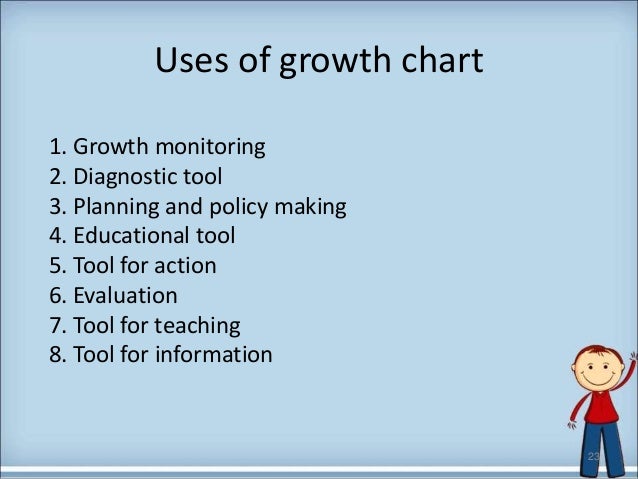 Uses of growth chart

1. Growth monitoring
2. Diagnostic tool
3. Planning and policy making
4. Educational tool
5. Tool for action
6. Evaluation
7. Tool for teaching
8. Tool for information

23